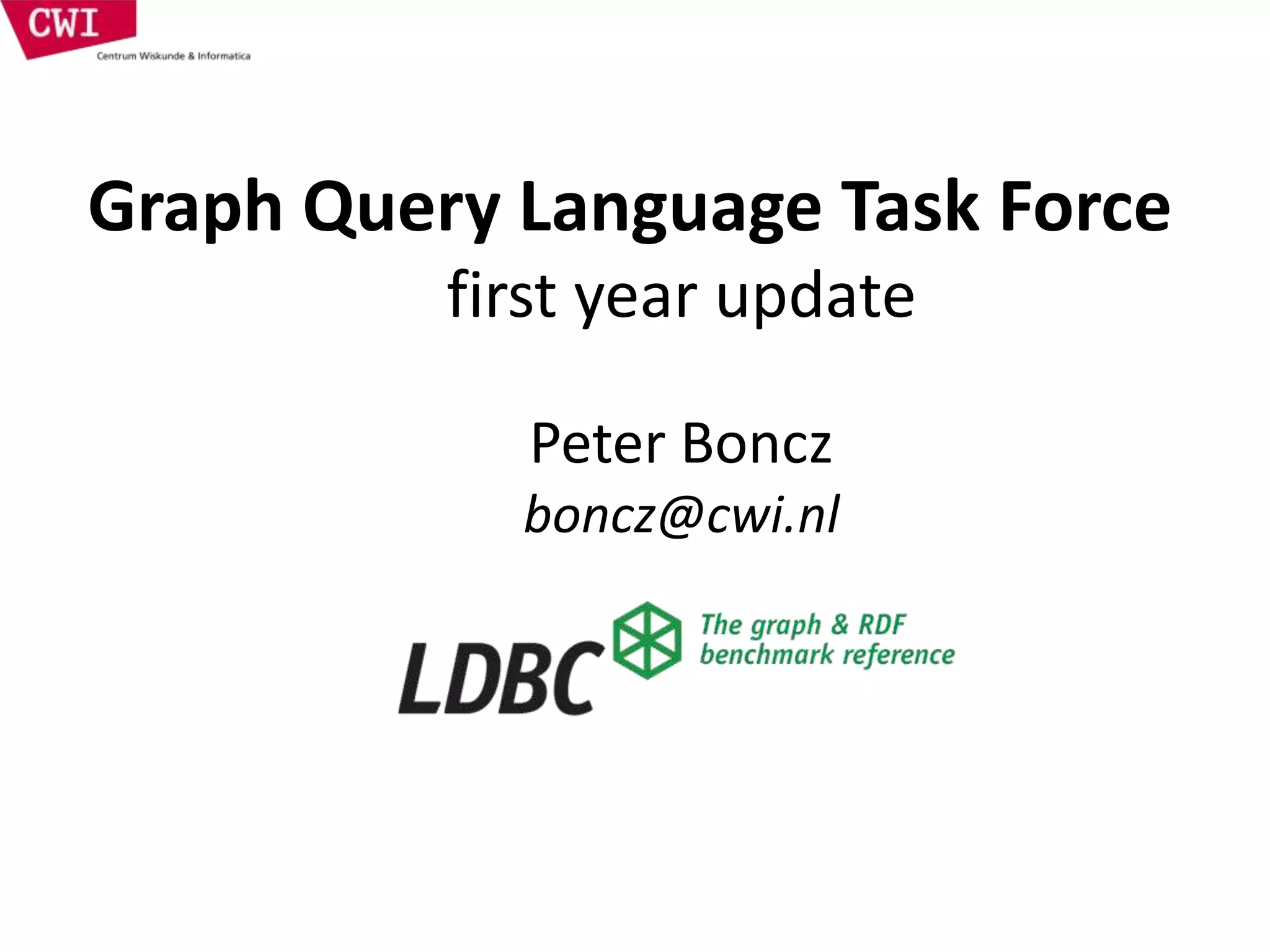 CWI
Centrum Wiskunde & Informatica

Graph Query Language Task Force
first year update

Peter Boncz
boncz@cwi.nl

LDBC
The graph & RDF benchmark reference